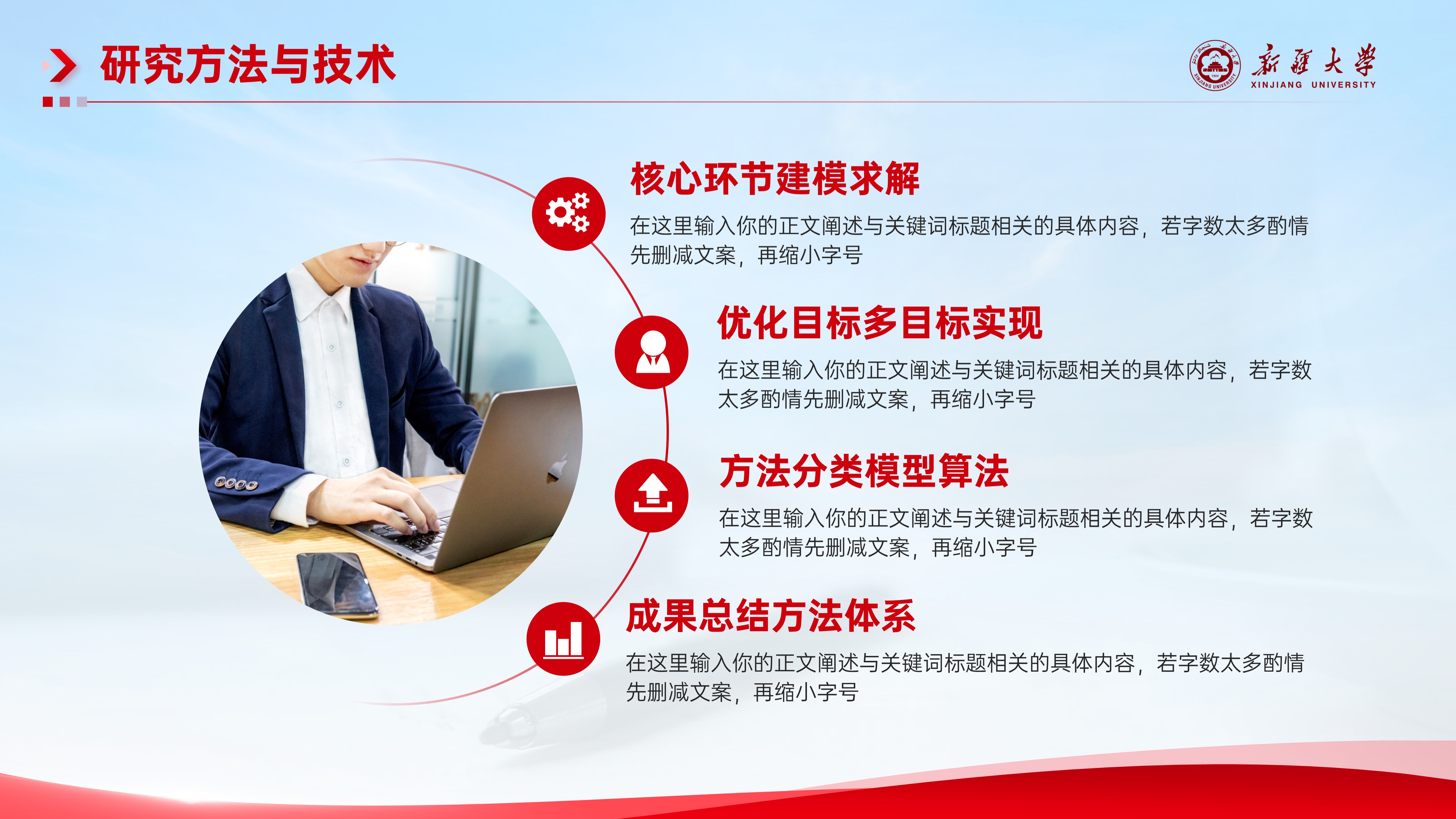 研究方法与技术

新疆大学
XINJIANG UNIVERSITY

核心环节建模求解

在这里输入你的正文阐述与关键词标题相关的具体内容，若字数太多酌情先删减文案，再缩小字号

优化目标多目标实现

在这里输入你的正文阐述与关键词标题相关的具体内容，若字数太多酌情先删减文案，再缩小字号

方法分类模型算法

在这里输入你的正文阐述与关键词标题相关的具体内容，若字数太多酌情先删减文案，再缩小字号

成果总结方法体系

在这里输入你的正文阐述与关键词标题相关的具体内容，若字数太多酌情先删减文案，再缩小字号